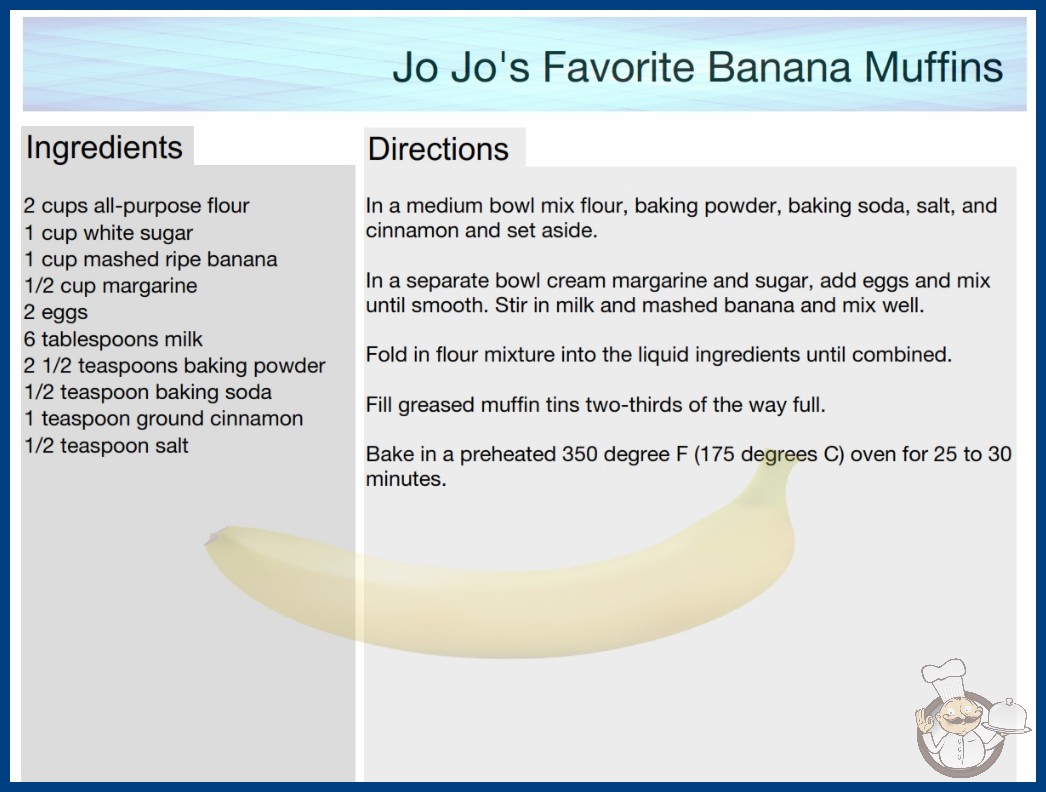 Jo Jo's Favorite Banana Muffins

Ingredients

2 cups all-purpose flour
1 cup white sugar
1 cup mashed ripe banana
1/2 cup margarine
2 eggs
6 tablespoons milk
2 1/2 teaspoons baking powder
1/2 teaspoon baking soda
1 teaspoon ground cinnamon
1/2 teaspoon salt

Directions

In a medium bowl mix flour, baking powder, baking soda, salt, and cinnamon and set aside.

In a separate bowl cream margarine and sugar, add eggs and mix until smooth. Stir in milk and mashed banana and mix well.

Fold in flour mixture into the liquid ingredients until combined.

Fill greased muffin tins two-thirds of the way full.

Bake in a preheated 350 degree F (175 degrees C) oven for 25 to 30 minutes.